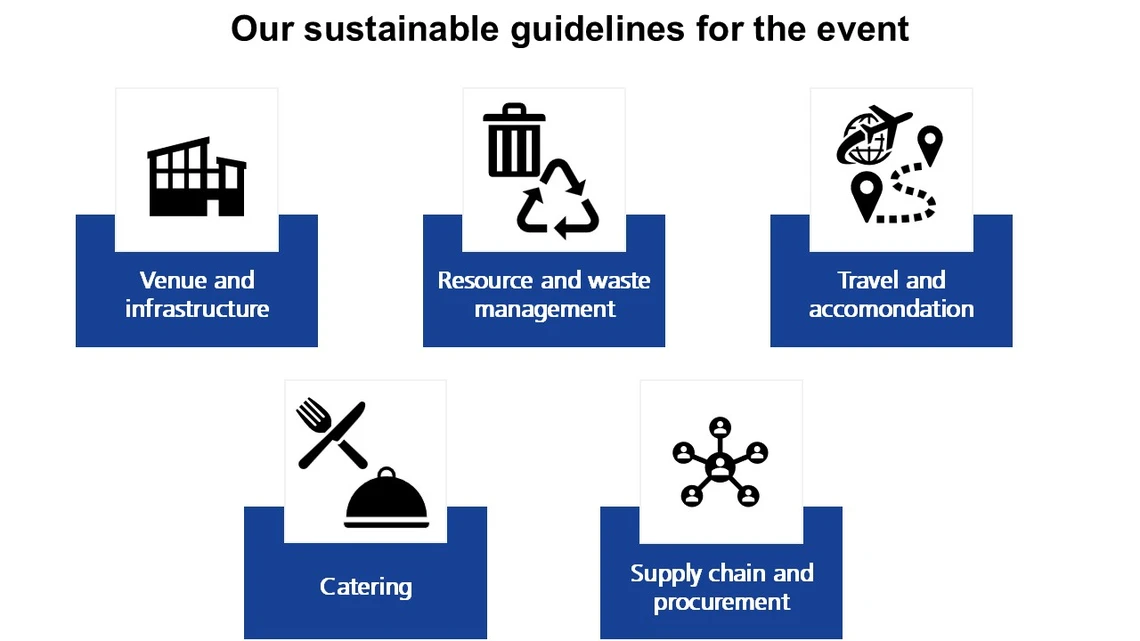 Our sustainable guidelines for the event

Venue and infrastructure

Resource and waste management

Travel and accomondation

Catering

Supply chain and procurement